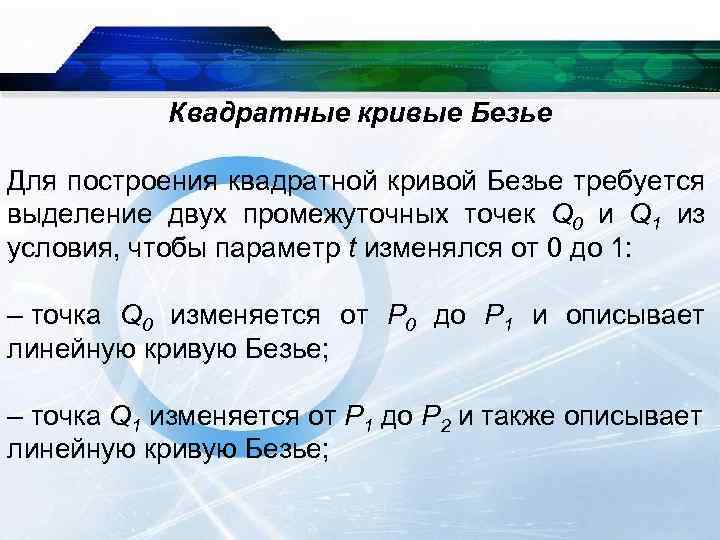 Квадратные кривые Безье

Для построения квадратной кривой Безье требуется выделение двух промежуточных точек $Q_0$ и $Q_1$ из условия, чтобы параметр $t$ изменялся от 0 до 1:

– точка $Q_0$ изменяется от $P_0$ до $P_1$ и описывает линейную кривую Безье;

– точка $Q_1$ изменяется от $P_1$ до $P_2$ и также описывает линейную кривую Безье;